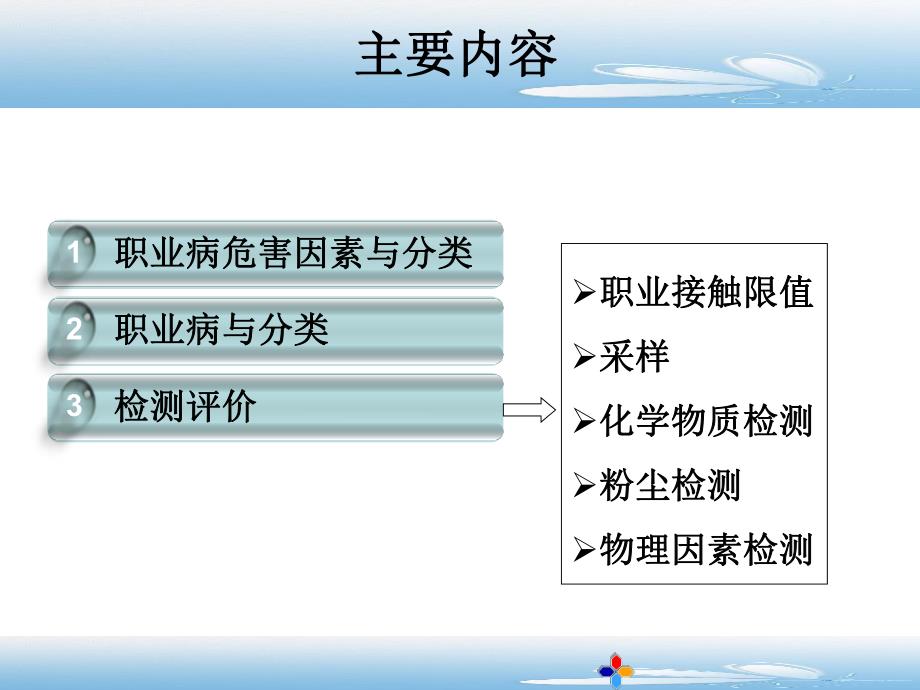 主要内容

1 职业病危害因素与分类

2 职业病与分类

3 检测评价

➢职业接触限值
➢采样
➢化学物质检测
➢粉尘检测
➢物理因素检测